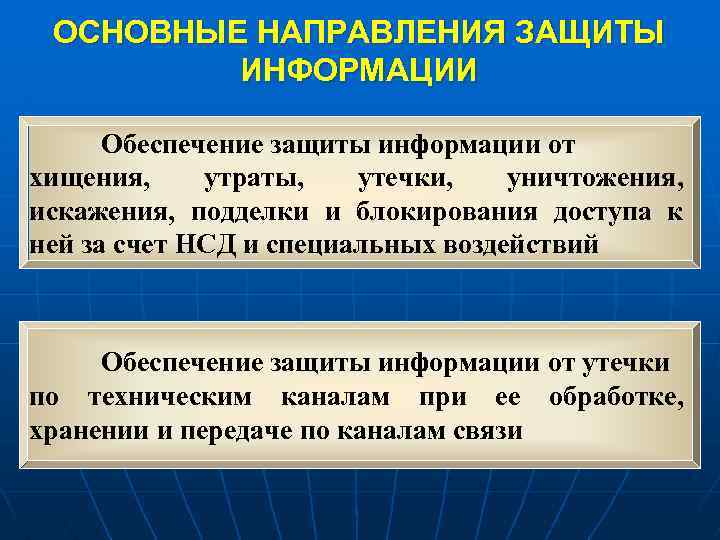 ОСНОВНЫЕ НАПРАВЛЕНИЯ ЗАЩИТЫ ИНФОРМАЦИИ

Обеспечение защиты информации от хищения, утраты, утечки, уничтожения, искажения, подделки и блокирования доступа к ней за счет НСД и специальных воздействий

Обеспечение защиты информации от утечки по техническим каналам при ее обработке, хранении и передаче по каналам связи